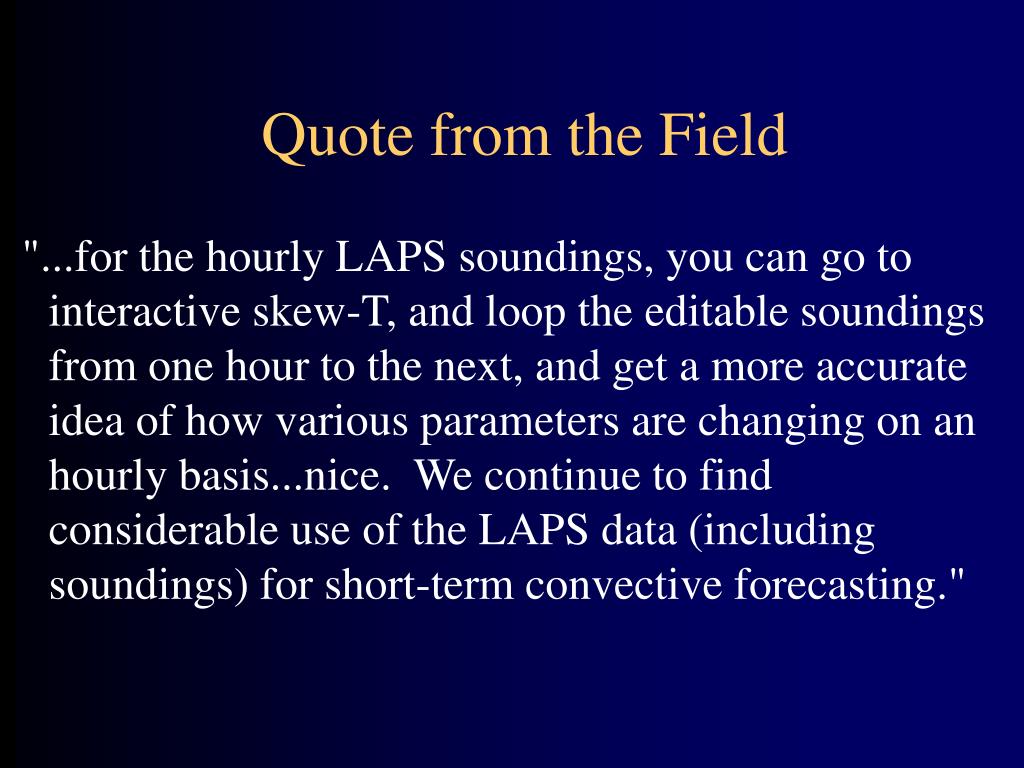 Quote from the Field

"...for the hourly LAPS soundings, you can go to interactive skew-T, and loop the editable soundings from one hour to the next, and get a more accurate idea of how various parameters are changing on an hourly basis...nice.  We continue to find considerable use of the LAPS data (including soundings) for short-term convective forecasting."